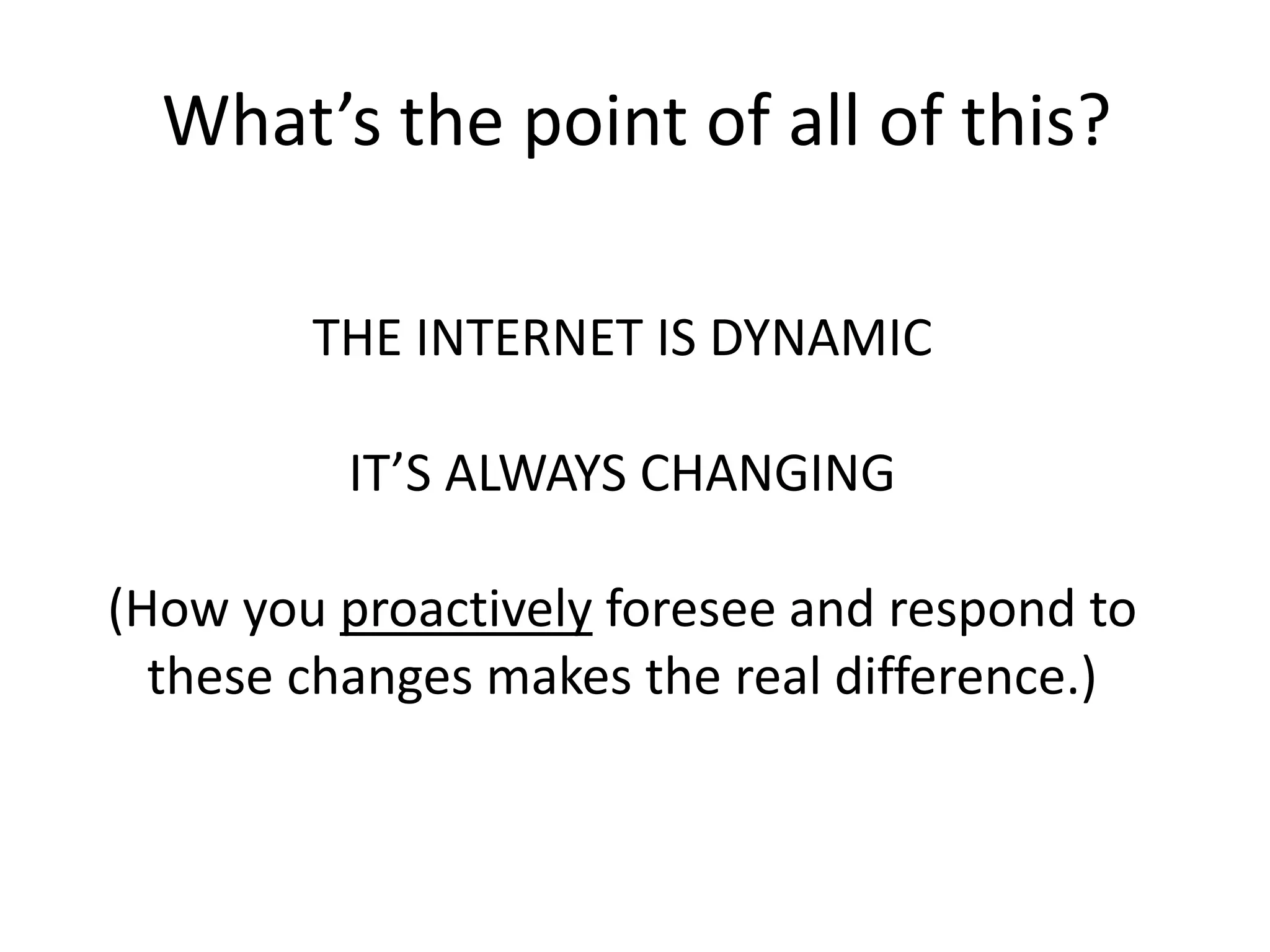 What’s the point of all of this?

THE INTERNET IS DYNAMIC

IT’S ALWAYS CHANGING

(How you proactively foresee and respond to these changes makes the real difference.)